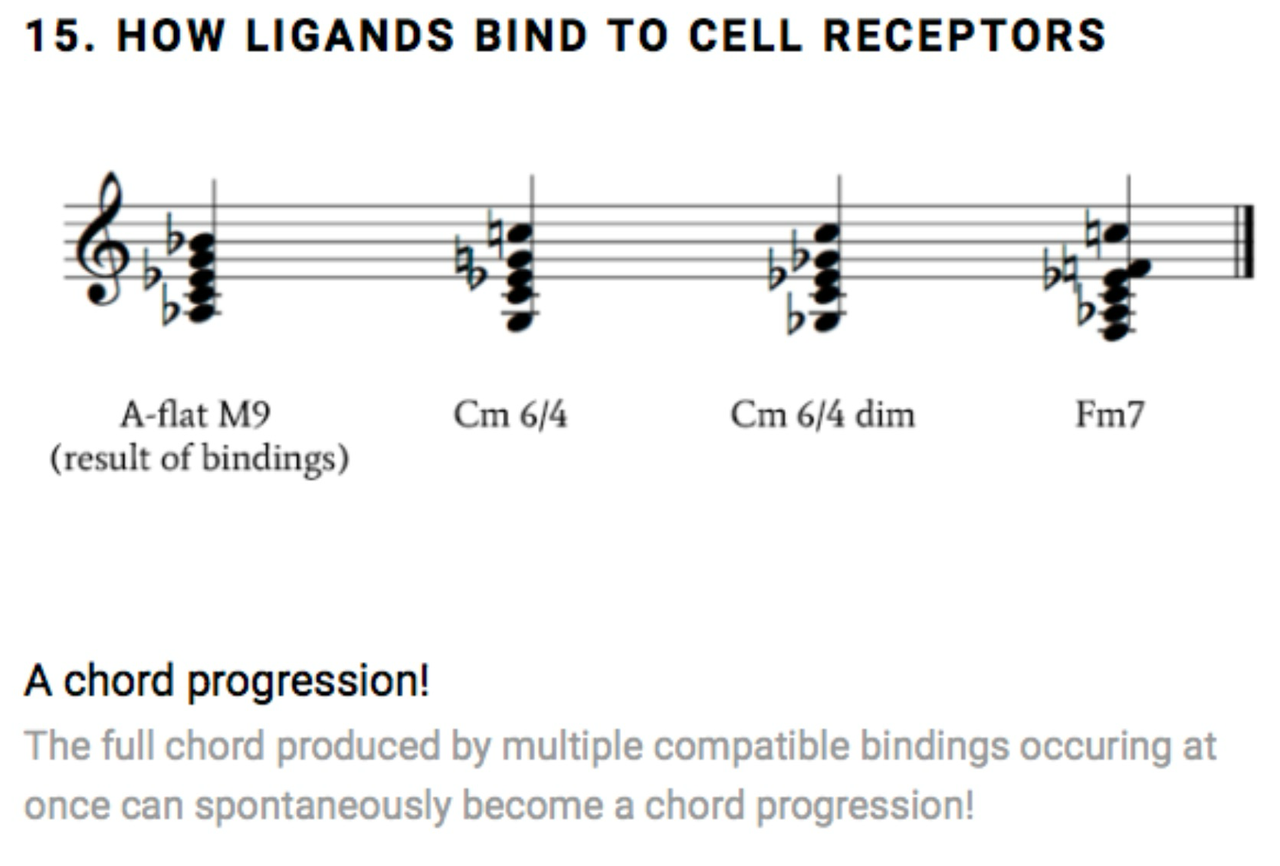 15. HOW LIGANDS BIND TO CELL RECEPTORS

A-flat M9
(result of bindings)

Cm 6/4

Cm 6/4 dim

Fm7

A chord progression!

The full chord produced by multiple compatible bindings occuring at once can spontaneously become a chord progression!